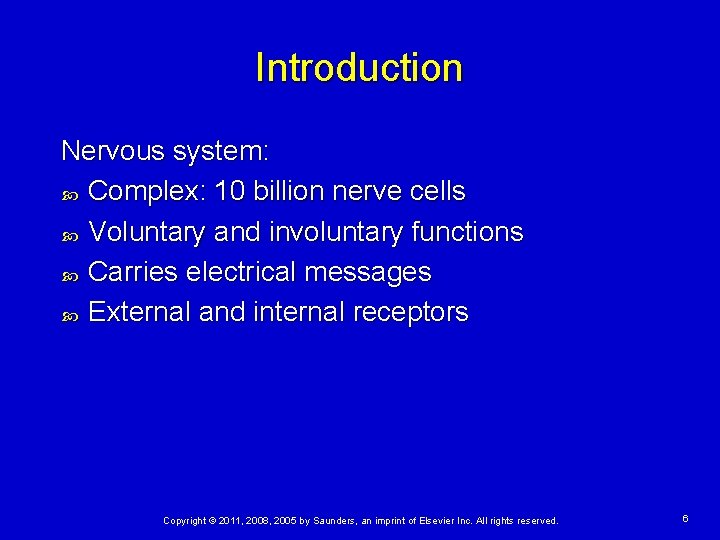 Introduction

Nervous system:

- Complex: 10 billion nerve cells
- Voluntary and involuntary functions
- Carries electrical messages
- External and internal receptors

Copyright © 2011, 2008, 2005 by Saunders, an imprint of Elsevier Inc. All rights reserved.

6